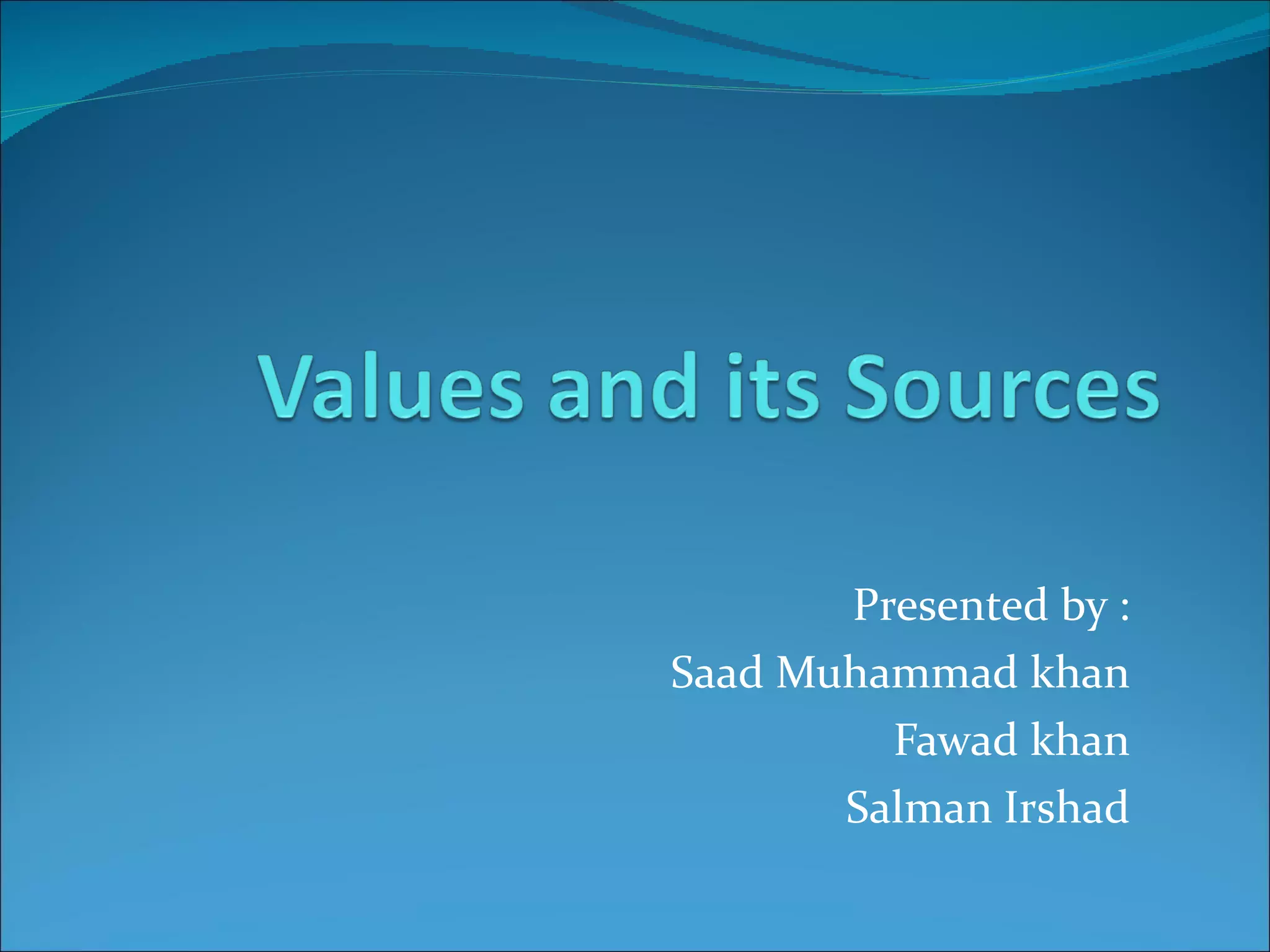 Values and its Sources

Presented by :
Saad Muhammad khan
Fawad khan
Salman Irshad